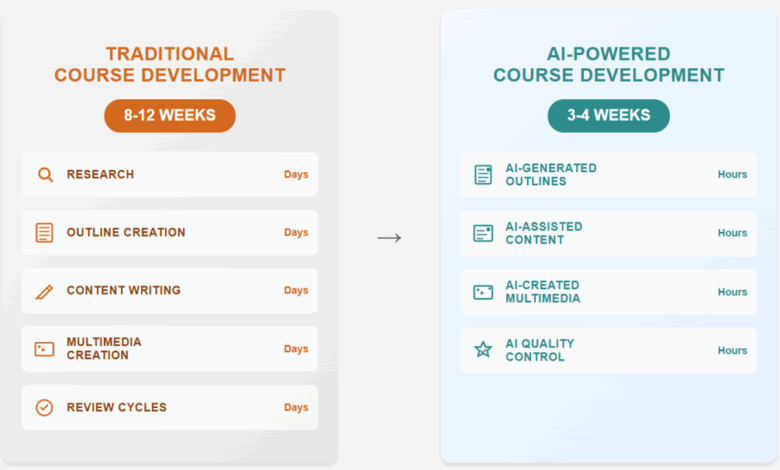 TRADITIONAL COURSE DEVELOPMENT

8-12 WEEKS

RESEARCH Days

OUTLINE CREATION Days

CONTENT WRITING Days

MULTIMEDIA CREATION Days

REVIEW CYCLES Days

→

AI-POWERED COURSE DEVELOPMENT

3-4 WEEKS

AI-GENERATED OUTLINES Hours

AI-ASSISTED CONTENT Hours

AI-CREATED MULTIMEDIA Hours

AI QUALITY CONTROL Hours